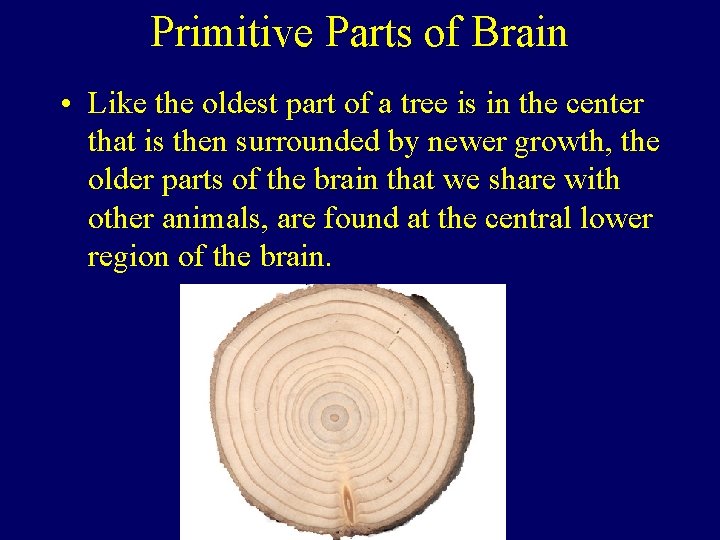 Primitive Parts of Brain

• Like the oldest part of a tree is in the center that is then surrounded by newer growth, the older parts of the brain that we share with other animals, are found at the central lower region of the brain.